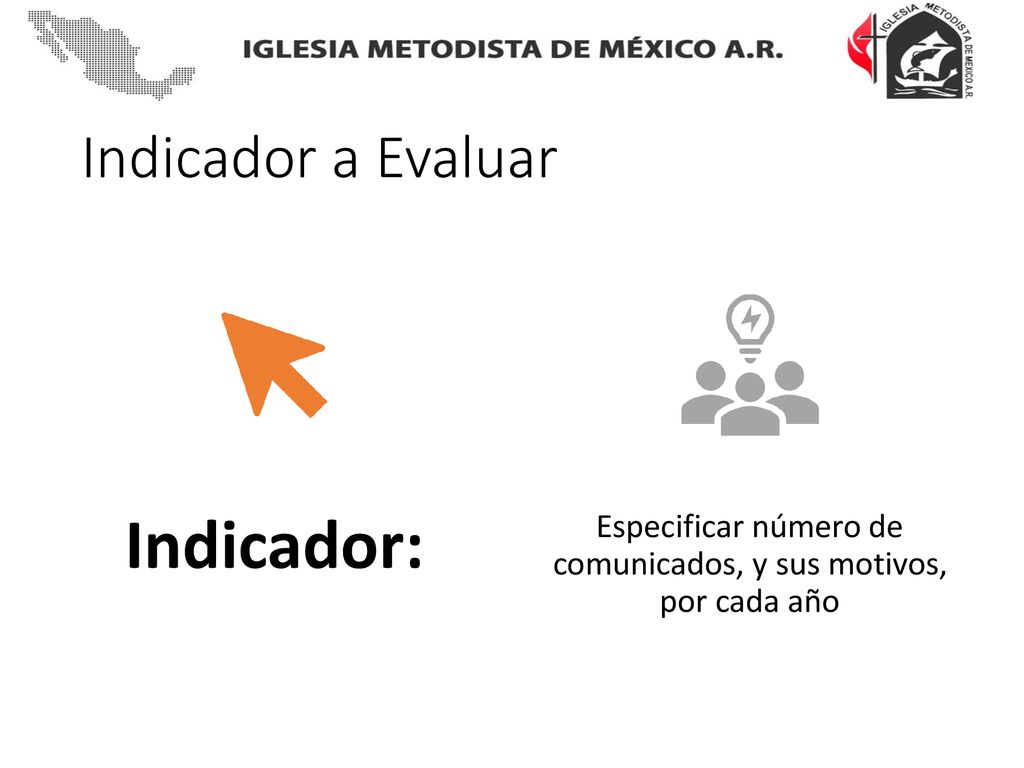 IGLESIA METODISTA DE MÉXICO A.R.

IGLESIA METODISTA DE MEXICO A.R.

Indicador a Evaluar

Indicador:

Especificar número de comunicados, y sus motivos, por cada año